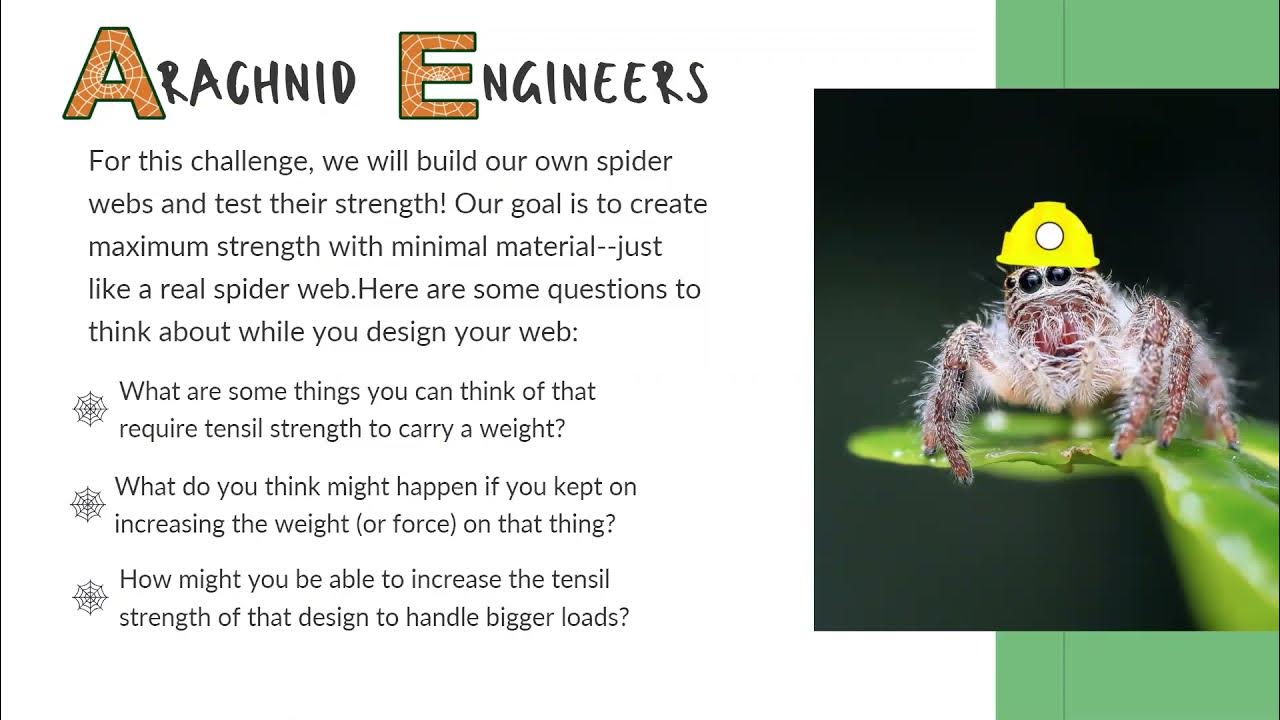 ARACHNID ENGINEERS

For this challenge, we will build our own spider webs and test their strength! Our goal is to create maximum strength with minimal material--just like a real spider web.Here are some questions to think about while you design your web:

What are some things you can think of that require tensil strength to carry a weight?

What do you think might happen if you kept on increasing the weight (or force) on that thing?

How might you be able to increase the tensil strength of that design to handle bigger loads?